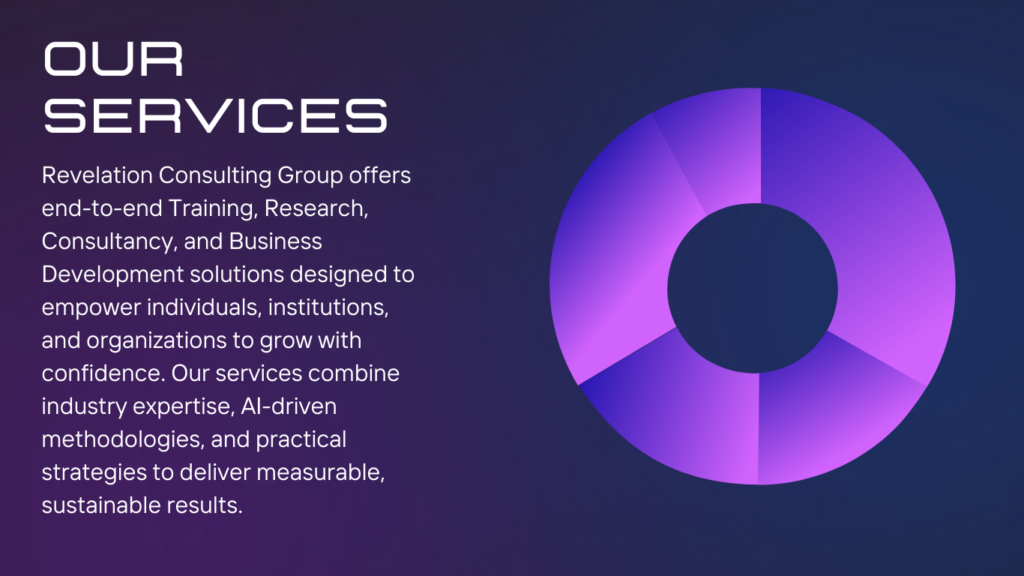 OUR SERVICES

Revelation Consulting Group offers end-to-end Training, Research, Consultancy, and Business Development solutions designed to empower individuals, institutions, and organizations to grow with confidence. Our services combine industry expertise, AI-driven methodologies, and practical strategies to deliver measurable, sustainable results.